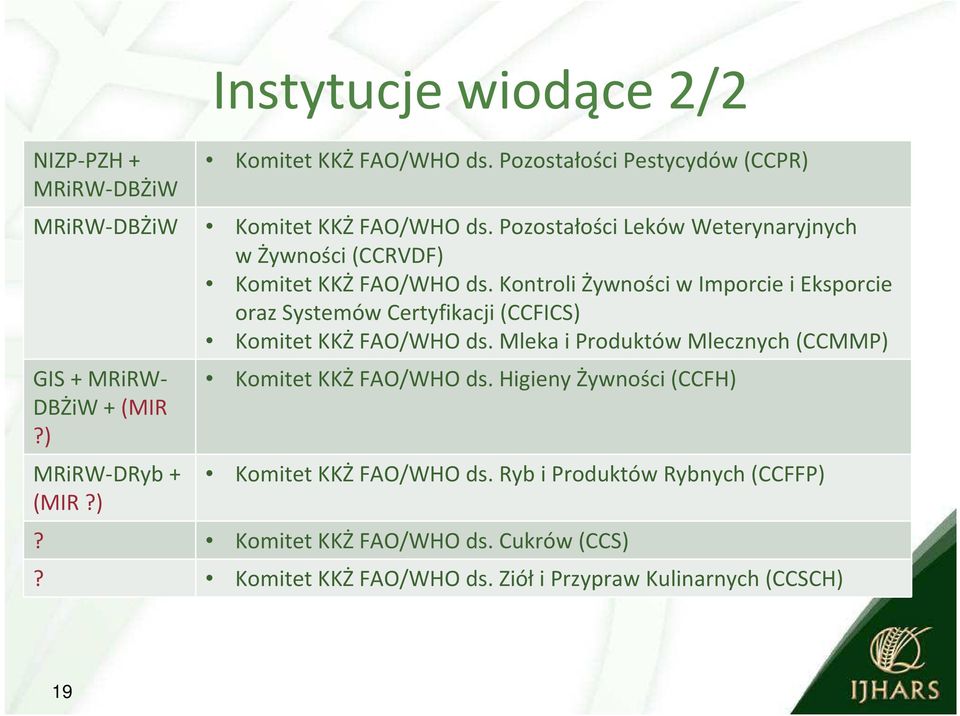 Instytucje wiodące 2/2

| | |
|---|---|
| NIZP-PZH + MRiRW-DBŻiW | • Komitet KKŻ FAO/WHO ds. Pozostałości Pestycydów (CCPR) |
| MRiRW-DBŻiW | • Komitet KKŻ FAO/WHO ds. Pozostałości Leków Weterynaryjnych w Żywności (CCRVDF) • Komitet KKŻ FAO/WHO ds. Kontroli Żywności w Imporcie i Eksporcie oraz Systemów Certyfikacji (CCFICS) • Komitet KKŻ FAO/WHO ds. Mleka i Produktów Mlecznych (CCMMP) |
| GIS + MRiRW-DBŻiW + (MIR ?) | • Komitet KKŻ FAO/WHO ds. Higieny Żywności (CCFH) |
| MRiRW-DRyb + (MIR ?) | • Komitet KKŻ FAO/WHO ds. Ryb i Produktów Rybnych (CCFFP) |
| ? | • Komitet KKŻ FAO/WHO ds. Cukrów (CCS) |
| ? | • Komitet KKŻ FAO/WHO ds. Ziół i Przypraw Kulinarnych (CCSCH) |

19

IJHARS